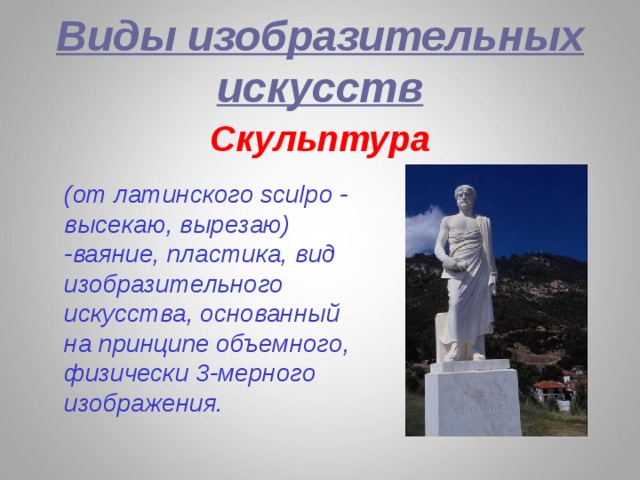 Виды изобразительных искусств

Скульптура

(от латинского sculpo - высекаю, вырезаю) -ваяние, пластика, вид изобразительного искусства, основанный на принципе объемного, физически 3-мерного изображения.